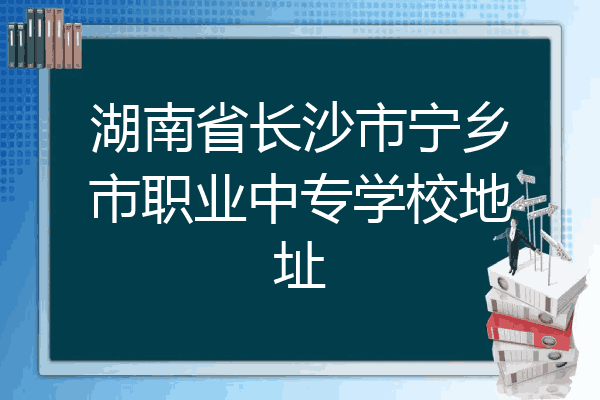 湖南省长沙市宁乡市职业中专学校地址